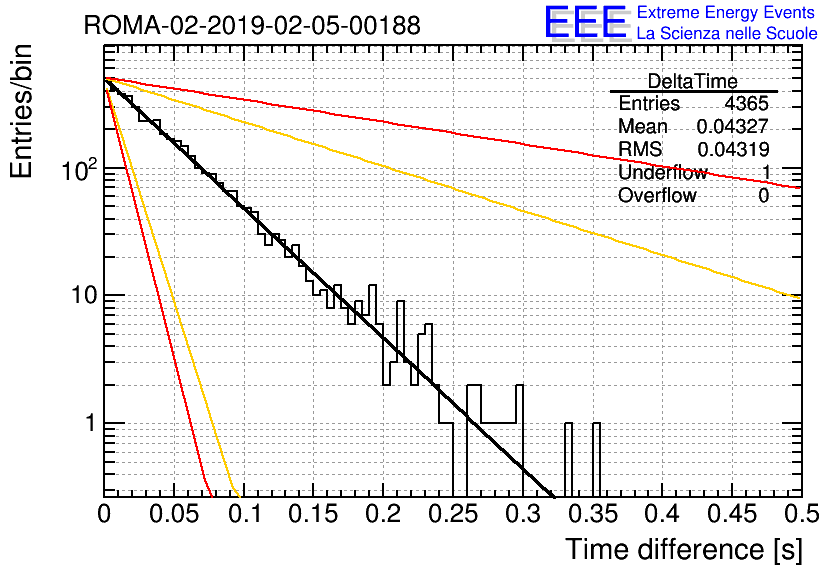 ROMA-02-2019-02-05-00188

EEE Extreme Energy Events
La Scienza nelle Scuole

| DeltaTime | |
|---|---|
| Entries | 4365 |
| Mean | 0.04327 |
| RMS | 0.04319 |
| Underflow | 1 |
| Overflow | 0 |

Entries/bin

$10^2$

10

1

0 0.05 0.1 0.15 0.2 0.25 0.3 0.35 0.4 0.45 0.5

Time difference [s]